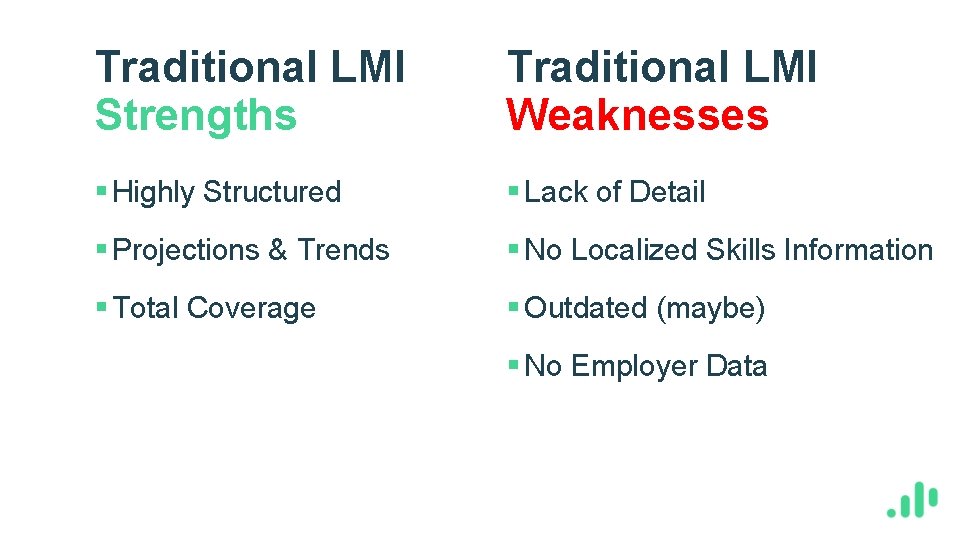 Traditional LMI
Strengths

▪ Highly Structured

▪ Projections & Trends

▪ Total Coverage

Traditional LMI
Weaknesses

▪ Lack of Detail

▪ No Localized Skills Information

▪ Outdated (maybe)

▪ No Employer Data